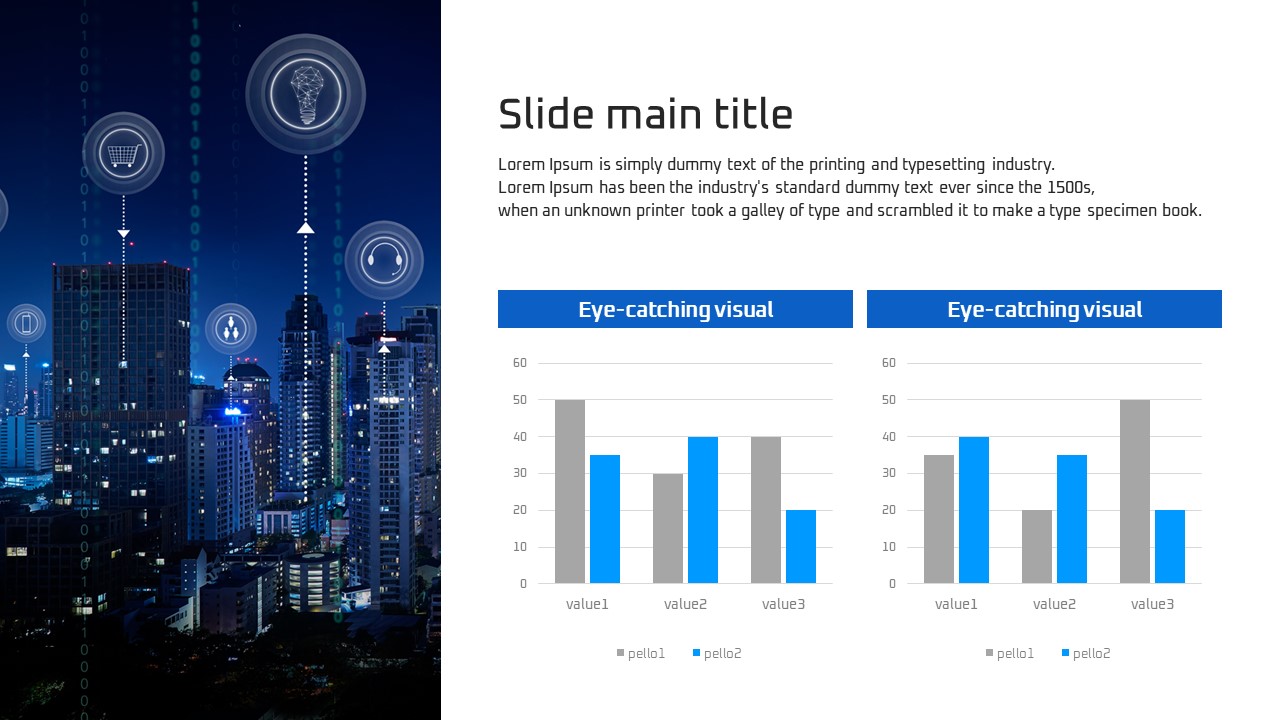 Slide main title

Lorem Ipsum is simply dummy text of the printing and typesetting industry.
Lorem Ipsum has been the industry's standard dummy text ever since the 1500s,
when an unknown printer took a galley of type and scrambled it to make a type specimen book.

Eye-catching visual

60
50
40
30
20
10
0

value1 value2 value3

pello1 pello2

Eye-catching visual

60
50
40
30
20
10
0

value1 value2 value3

pello1 pello2